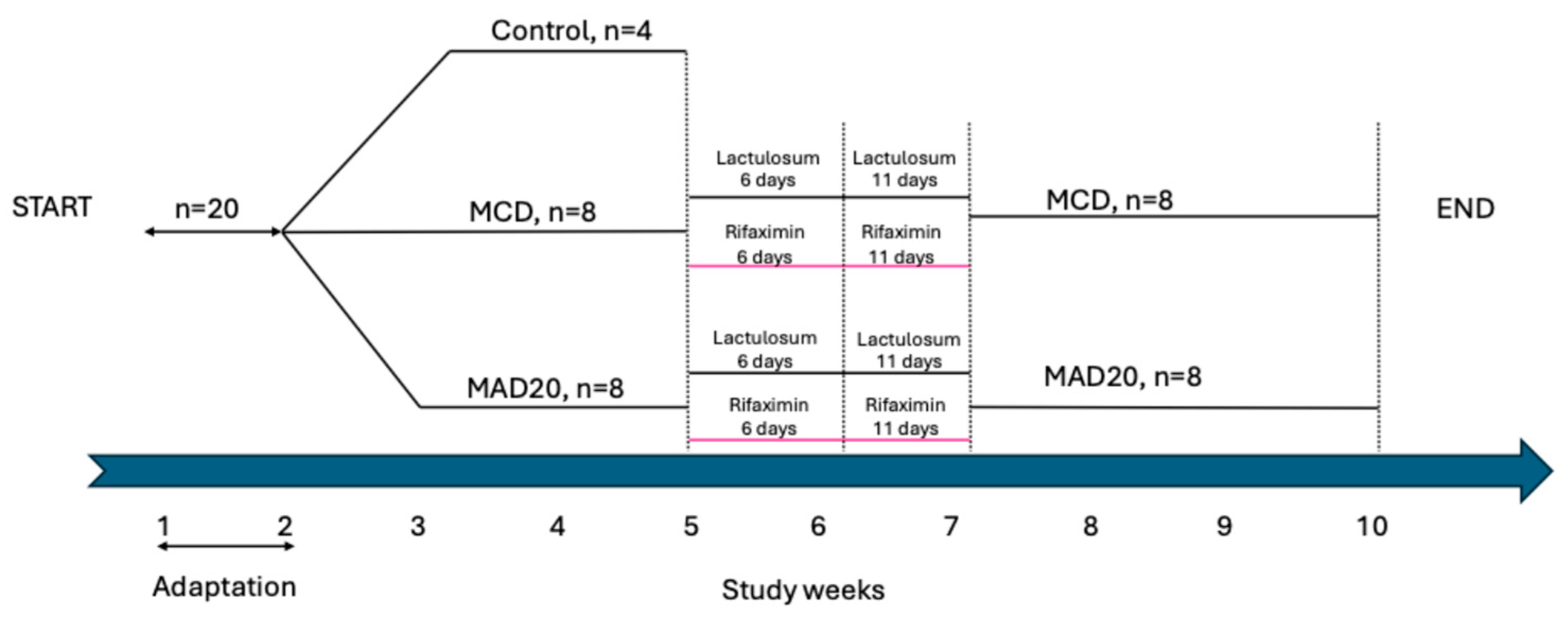 Control, n=4

START n=20 MCD, n=8

Lactulosum 6 days
Lactulosum 11 days
Rifaximin 6 days
Rifaximin 11 days

MCD, n=8 END

MAD20, n=8

Lactulosum 6 days
Lactulosum 11 days
Rifaximin 6 days
Rifaximin 11 days

MAD20, n=8

1 2 3 4 5 6 7 8 9 10

Adaptation

Study weeks